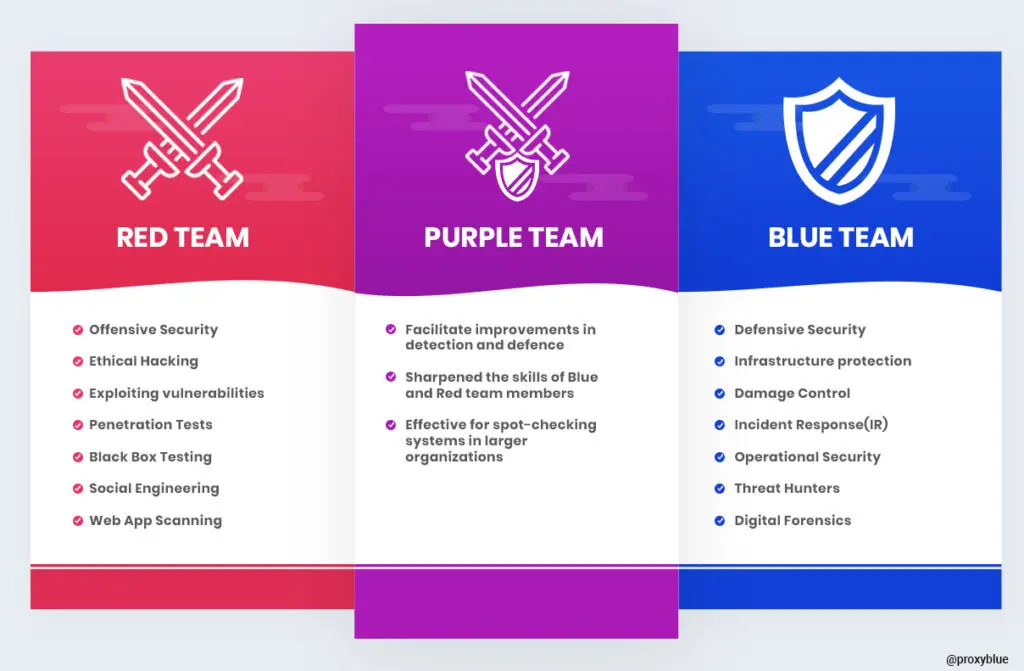 RED TEAM

Offensive Security
Ethical Hacking
Exploiting vulnerabilities
Penetration Tests
Black Box Testing
Social Engineering
Web App Scanning

PURPLE TEAM

Facilitate improvements in detection and defence
Sharpened the skills of Blue and Red team members
Effective for spot-checking systems in larger organizations

BLUE TEAM

Defensive Security
Infrastructure protection
Damage Control
Incident Response(IR)
Operational Security
Threat Hunters
Digital Forensics

@proxyblue